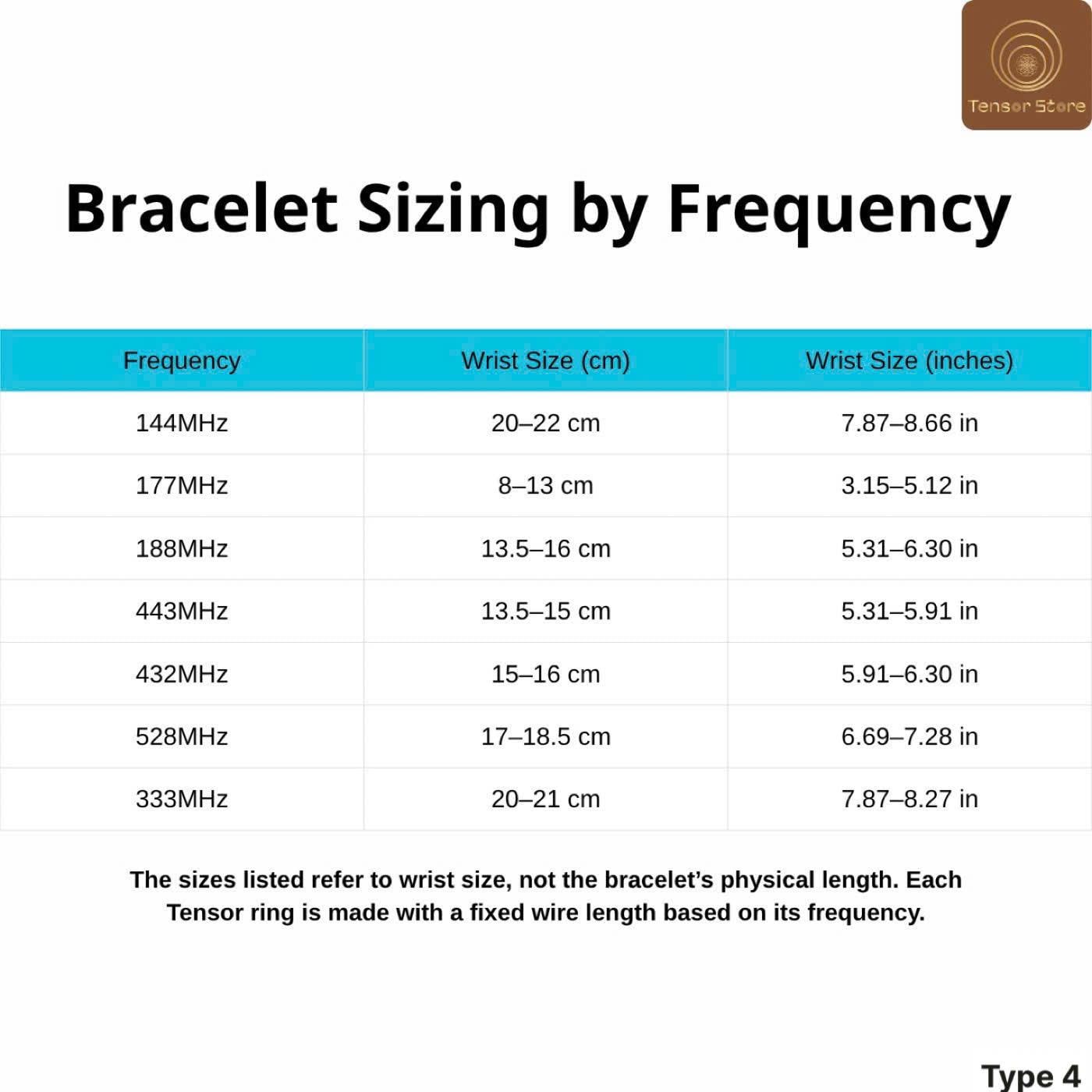 Tensor Store

Bracelet Sizing by Frequency

| Frequency | Wrist Size (cm) | Wrist Size (inches) |
|---|---|---|
| 144MHz | 20–22 cm | 7.87–8.66 in |
| 177MHz | 8–13 cm | 3.15–5.12 in |
| 188MHz | 13.5–16 cm | 5.31–6.30 in |
| 443MHz | 13.5–15 cm | 5.31–5.91 in |
| 432MHz | 15–16 cm | 5.91–6.30 in |
| 528MHz | 17–18.5 cm | 6.69–7.28 in |
| 333MHz | 20–21 cm | 7.87–8.27 in |

The sizes listed refer to wrist size, not the bracelet's physical length. Each Tensor ring is made with a fixed wire length based on its frequency.

Type 4